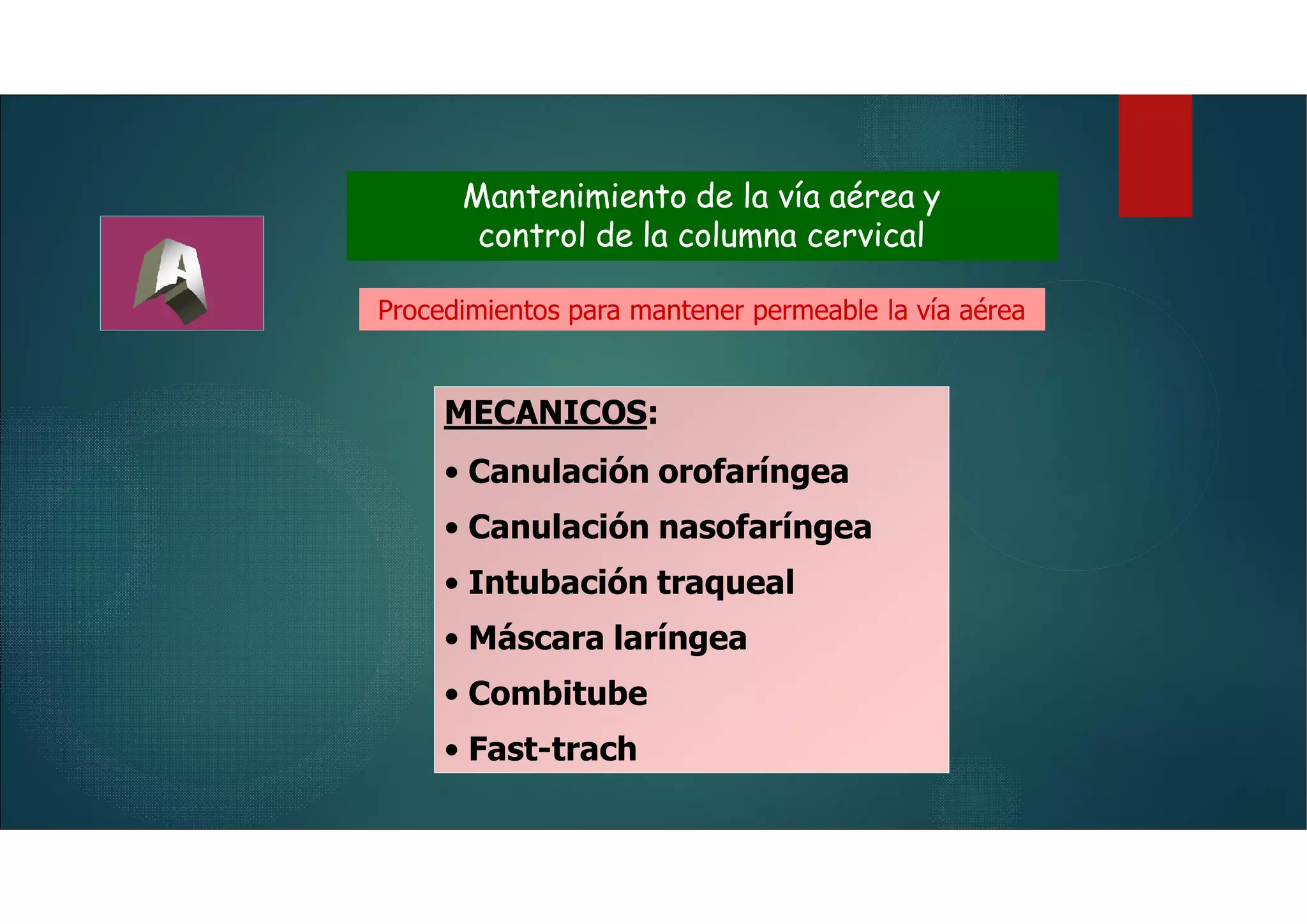 A

Mantenimiento de la vía aérea y control de la columna cervical

Procedimientos para mantener permeable la vía aérea

MECANICOS:

• Canulación orofaríngea
• Canulación nasofaríngea
• Intubación traqueal
• Máscara laríngea
• Combitube
• Fast-trach